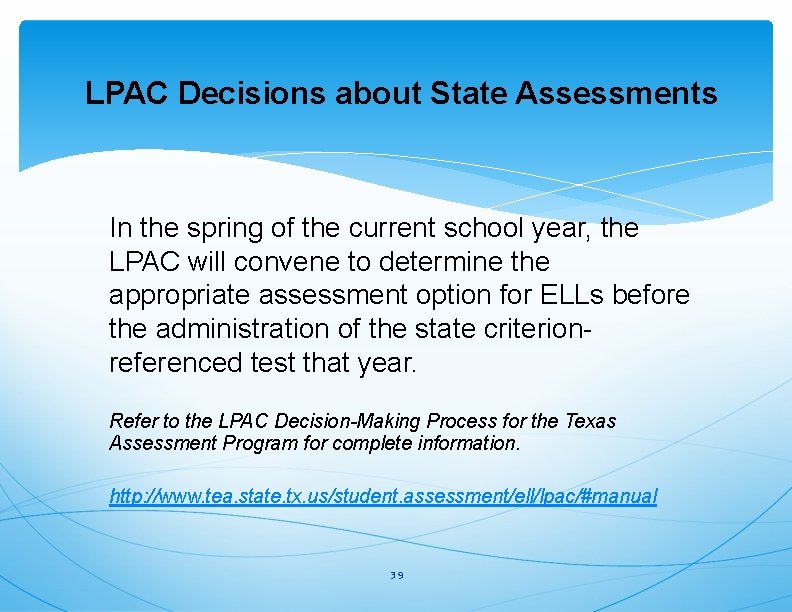 LPAC Decisions about State Assessments

In the spring of the current school year, the LPAC will convene to determine the appropriate assessment option for ELLs before the administration of the state criterion-referenced test that year.

Refer to the LPAC Decision-Making Process for the Texas Assessment Program for complete information.

http://www.tea.state.tx.us/student.assessment/ell/lpac/#manual

39